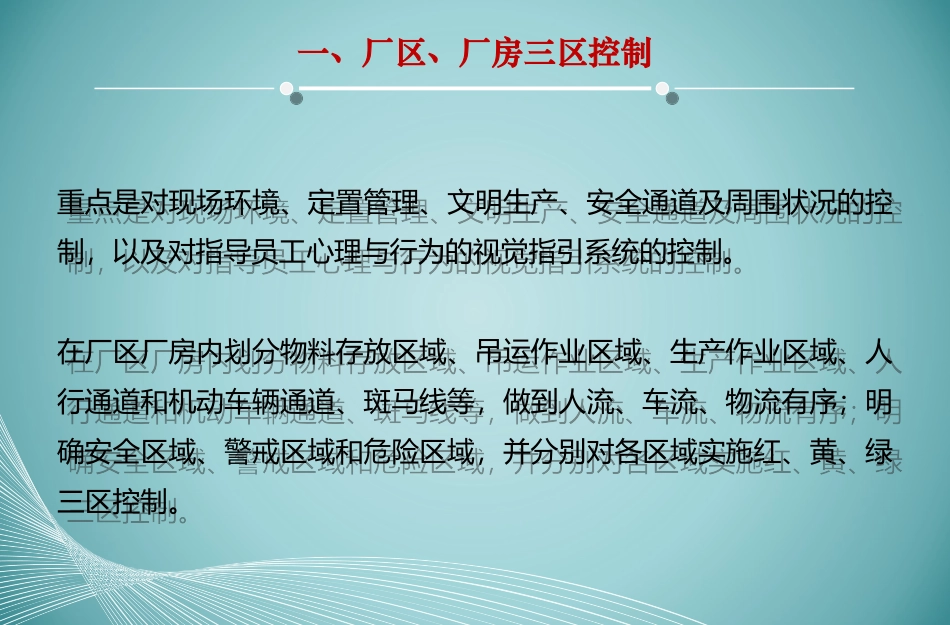 一、厂区、厂房三区控制

重点是对现场环境、定置管理、文明生产、安全通道及周围状况的控制，以及对指导员工心理与行为的视觉指引系统的控制。

在厂区厂房内划分物料存放区域、吊运作业区域、生产作业区域、人行通道和机动车辆通道、斑马线等，做到人流、车流、物流有序；明确安全区域、警戒区域和危险区域，并分别对各区域实施红、黄、绿三区控制。